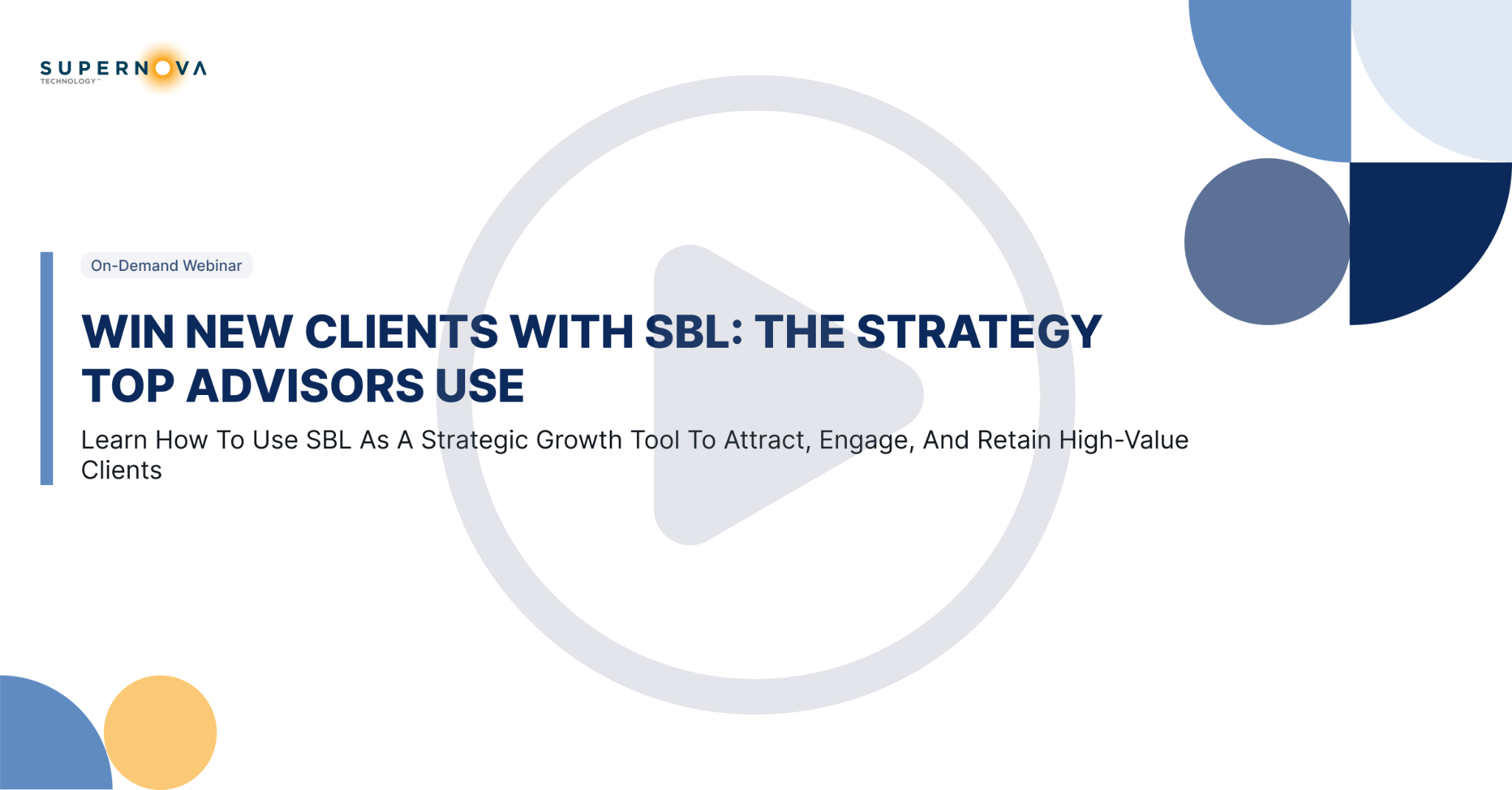 SUPERNOVA
TECHNOLOGY™

On-Demand Webinar

WIN NEW CLIENTS WITH SBL: THE STRATEGY TOP ADVISORS USE

Learn How To Use SBL As A Strategic Growth Tool To Attract, Engage, And Retain High-Value Clients